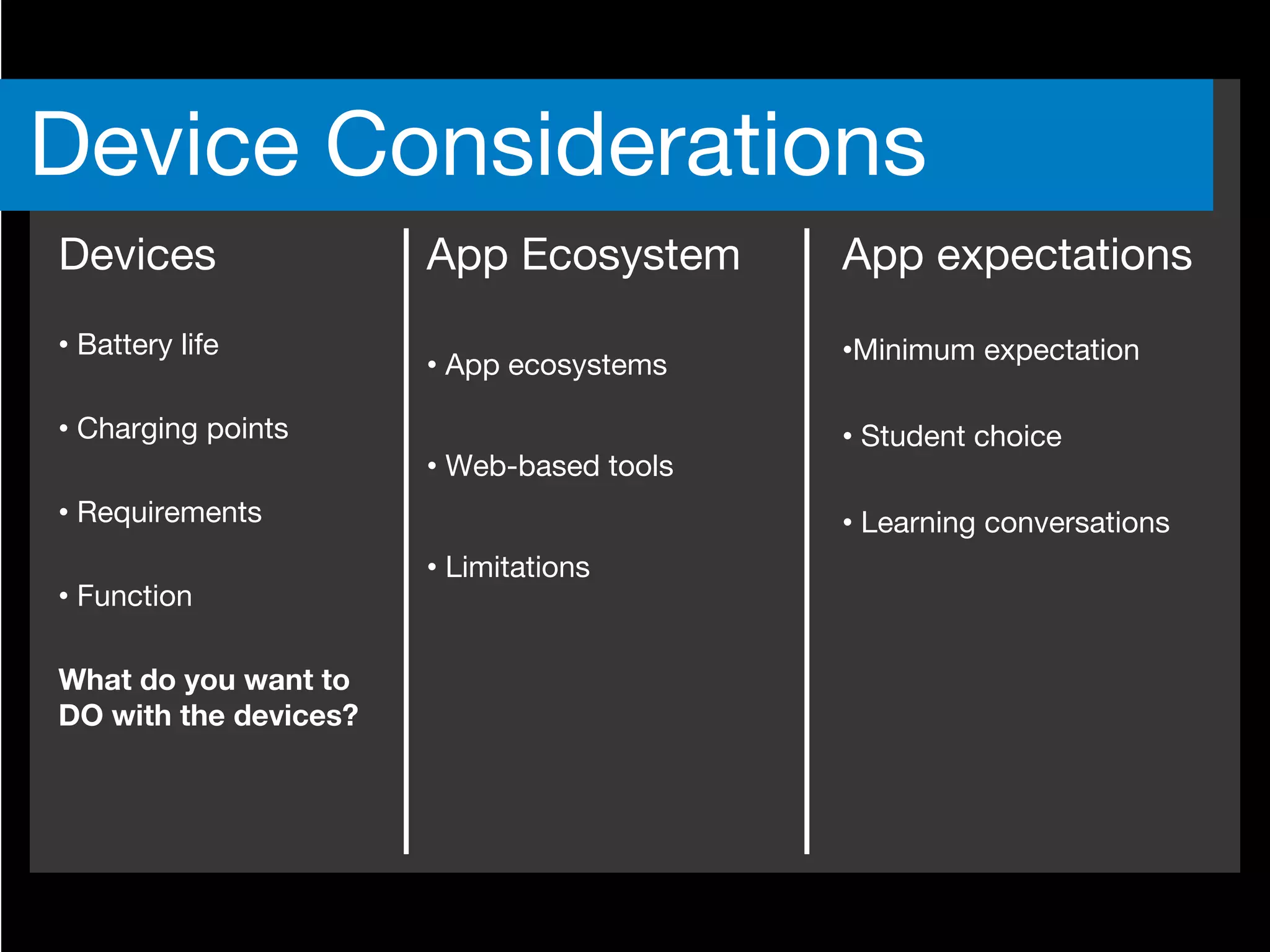 Device Considerations

Devices

• Battery life

• Charging points

• Requirements

• Function

What do you want to DO with the devices?

App Ecosystem

• App ecosystems

• Web-based tools

• Limitations

App expectations

•Minimum expectation

• Student choice

• Learning conversations